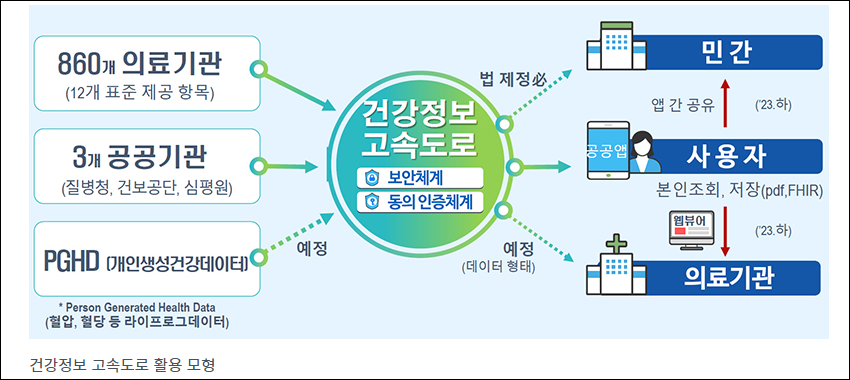 860개 의료기관
(12개 표준 제공 항목)

3개 공공기관
(질병청, 건보공단, 심평원)

PGHD (개인생성건강데이터)

* Person Generated Health Data
(혈압, 혈당 등 라이프로그데이터)

예정

건강정보 고속도로
보안체계
동의 인증체계

법 제정必

예정
(데이터 형태)

민간

앱 간 공유

('23.하)

공공앱

사용자

본인조회, 저장(pdf,FHIR)

웹뷰어

('23.하)

의료기관

건강정보 고속도로 활용 모형